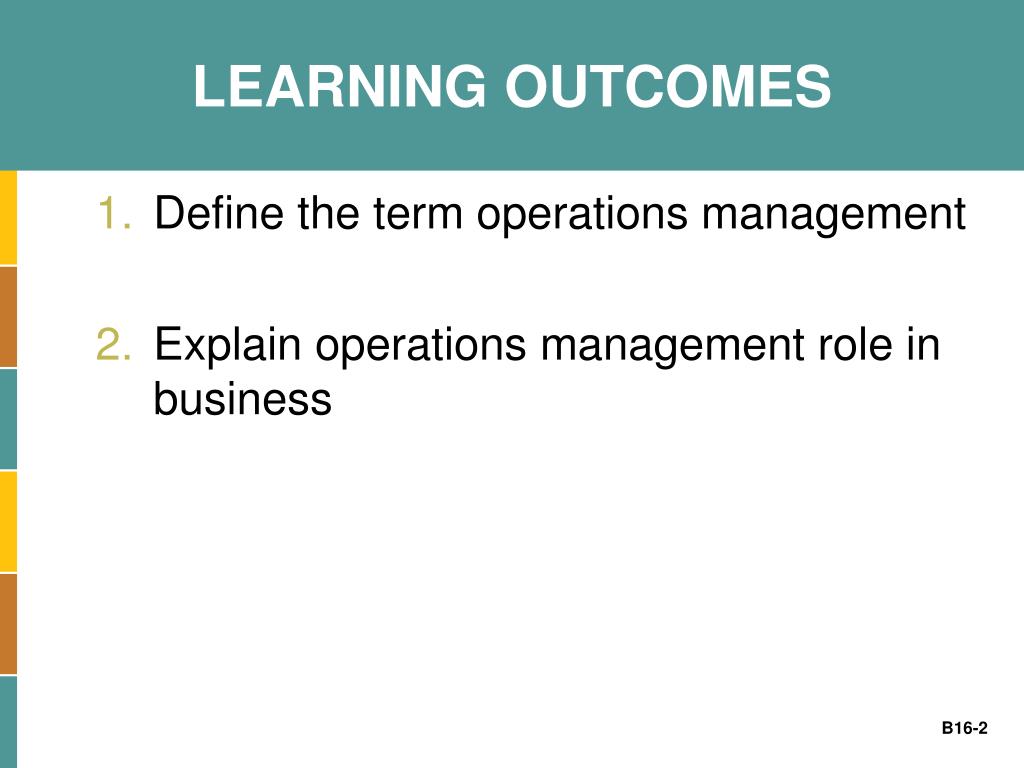 LEARNING OUTCOMES

1. Define the term operations management

2. Explain operations management role in business

B16-2